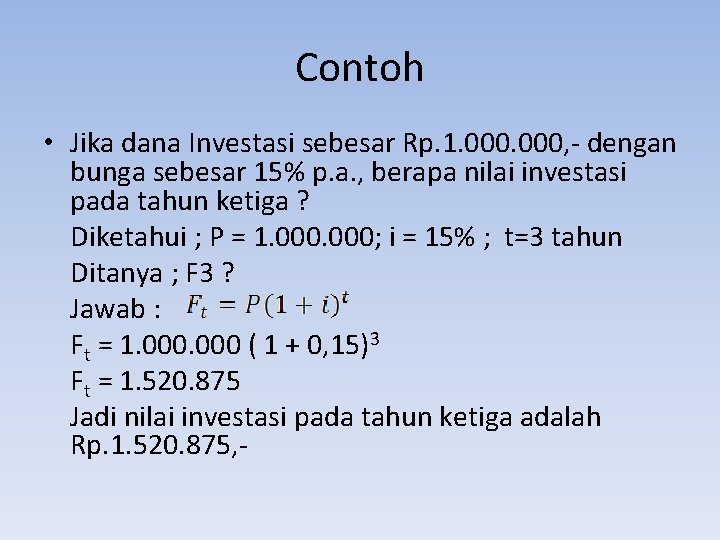 Contoh

• Jika dana Investasi sebesar Rp.1.000.000,- dengan bunga sebesar 15% p.a., berapa nilai investasi pada tahun ketiga ?

Diketahui ; P = 1.000.000; i = 15% ; t=3 tahun

Ditanya ; F3 ?

Jawab : $F_t = P(1+i)^t$

$F_t$ = 1.000.000 ( 1 + 0,15)$^3$

$F_t$ = 1.520.875

Jadi nilai investasi pada tahun ketiga adalah Rp.1.520.875,-